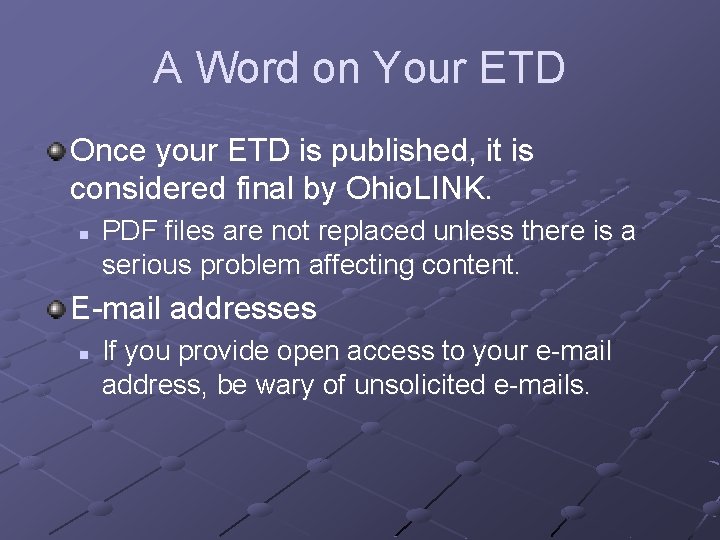 A Word on Your ETD

Once your ETD is published, it is considered final by OhioLINK.

PDF files are not replaced unless there is a serious problem affecting content.

E-mail addresses

If you provide open access to your e-mail address, be wary of unsolicited e-mails.